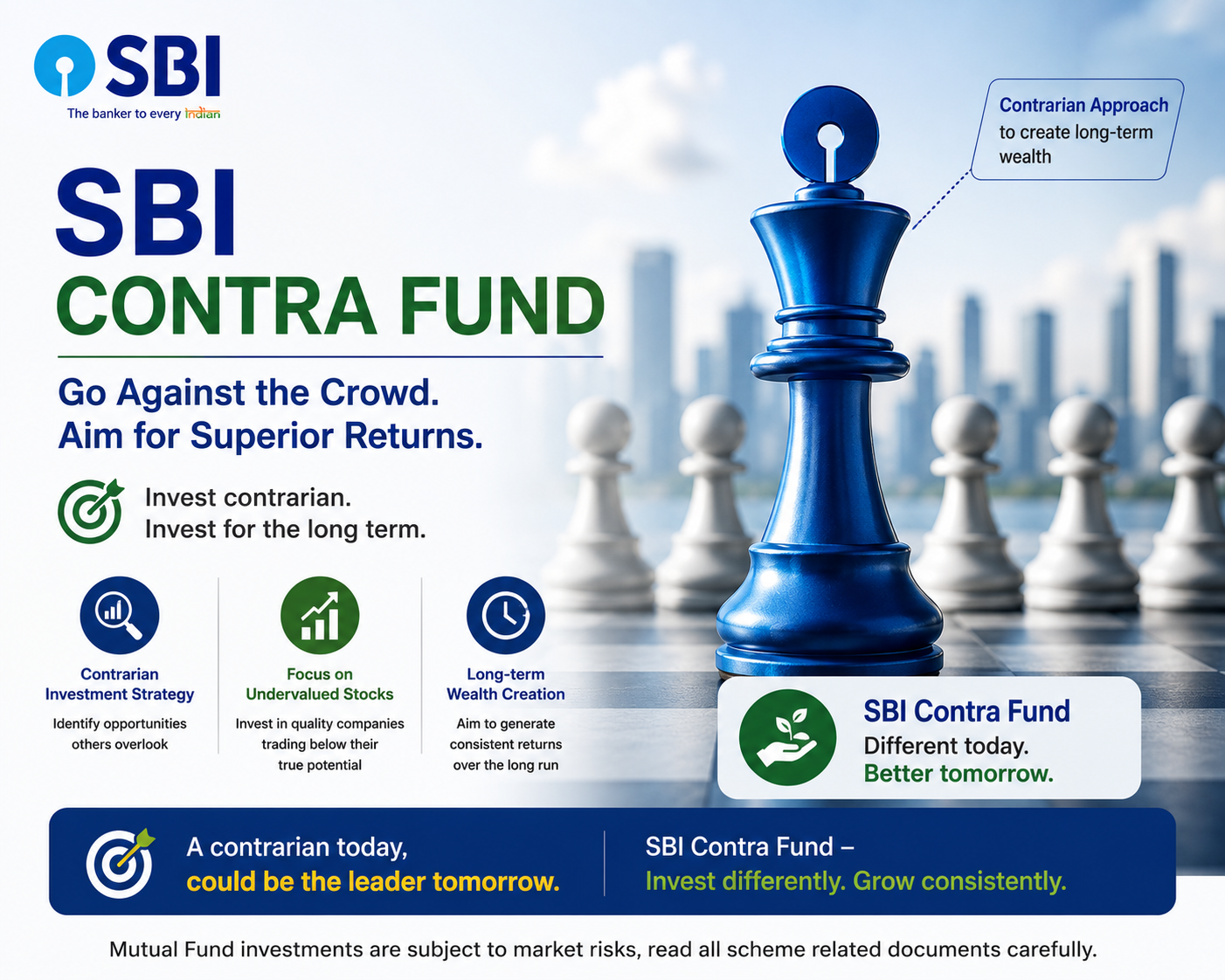 SBI
The banker to every Indian

Contrarian Approach to create long-term wealth

SBI
CONTRA FUND

Go Against the Crowd.
Aim for Superior Returns.

Invest contrarian.
Invest for the long term.

Contrarian Investment Strategy
Identify opportunities others overlook

Focus on Undervalued Stocks
Invest in quality companies trading below their true potential

Long-term Wealth Creation
Aim to generate consistent returns over the long run

SBI Contra Fund
Different today.
Better tomorrow.

A contrarian today,
could be the leader tomorrow.

SBI Contra Fund –
Invest differently. Grow consistently.

Mutual Fund investments are subject to market risks, read all scheme related documents carefully.